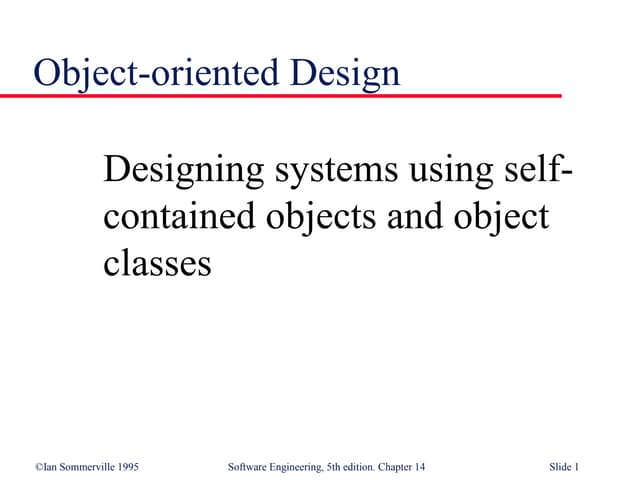 Object-oriented Design

Designing systems using self-contained objects and object classes

©Ian Sommerville 1995 Software Engineering, 5th edition. Chapter 14 Slide 1